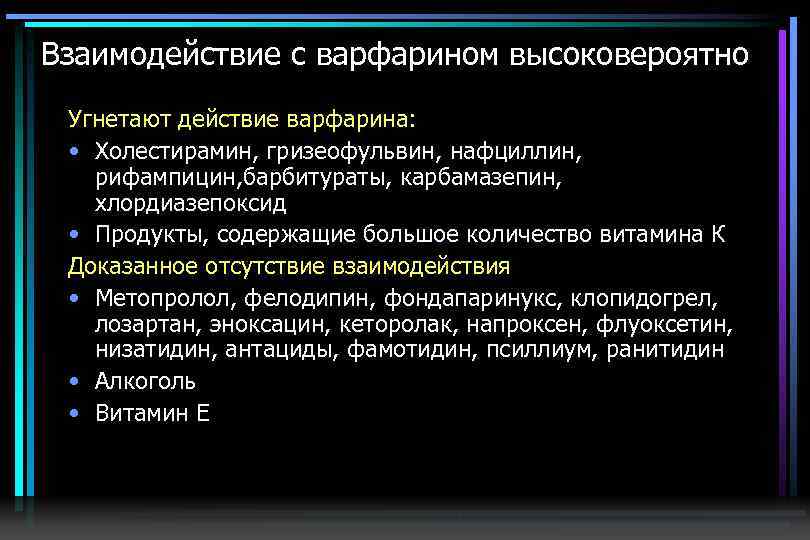 Взаимодействие с варфарином высоковероятно

Угнетают действие варфарина:

• Холестирамин, гризеофульвин, нафциллин, рифампицин,барбитураты, карбамазепин, хлордиазепоксид

• Продукты, содержащие большое количество витамина К

Доказанное отсутствие взаимодействия

• Метопролол, фелодипин, фондапаринукс, клопидогрел, лозартан, эноксацин, кеторолак, напроксен, флуоксетин, низатидин, антациды, фамотидин, псиллиум, ранитидин

• Алкоголь

• Витамин Е